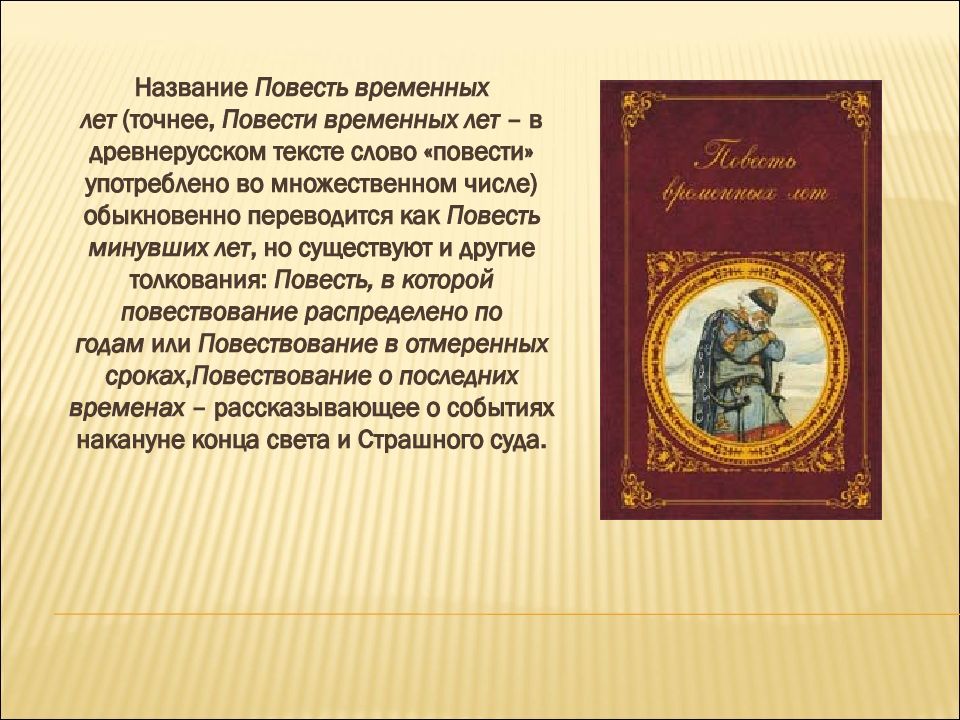 Название Повесть временных лет (точнее, Повести временных лет – в древнерусском тексте слово «повести» употреблено во множественном числе) обыкновенно переводится как Повесть минувших лет, но существуют и другие толкования: Повесть, в которой повествование распределено по годам или Повествование в отмеренных сроках,Повествование о последних временах – рассказывающее о событиях накануне конца света и Страшного суда.

Повесть временных лет